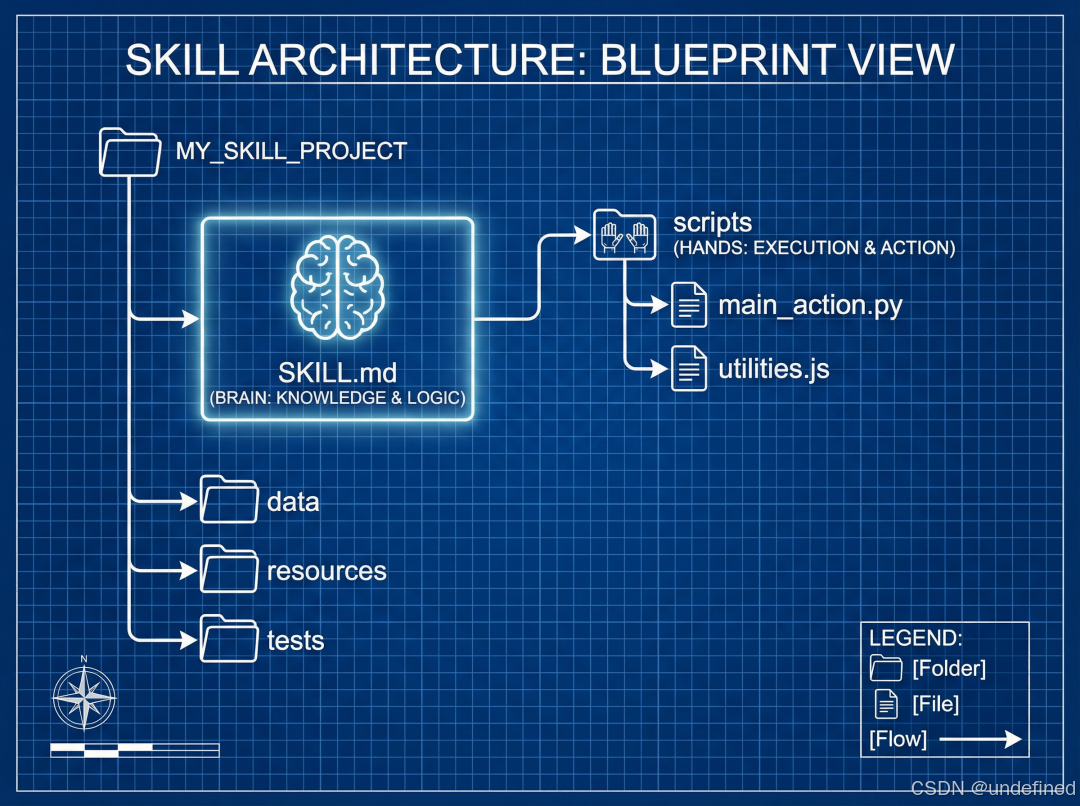 SKILL ARCHITECTURE: BLUEPRINT VIEW

MY_SKILL_PROJECT

SKILL.md
(BRAIN: KNOWLEDGE & LOGIC)

scripts
(HANDS: EXECUTION & ACTION)

main_action.py

utilities.js

data

resources

tests

N

LEGEND:
[Folder]
[File]
[Flow]

CSDN @undefined